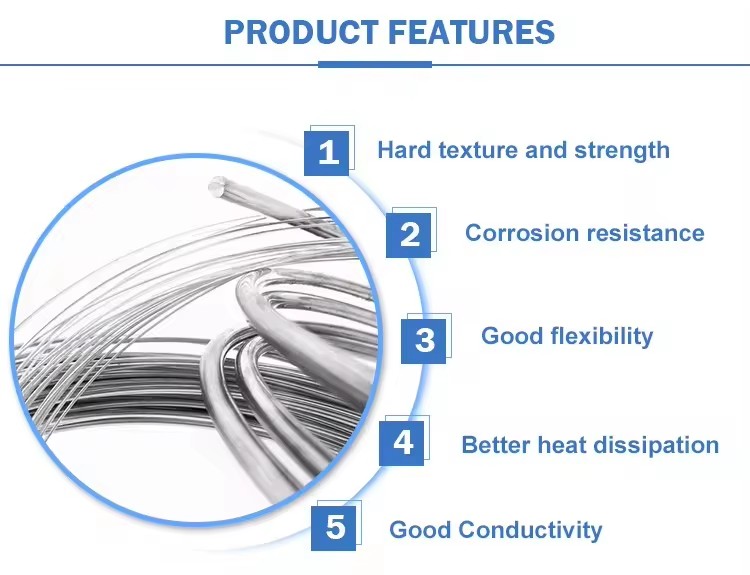 PRODUCT FEATURES

1 Hard texture and strength

2 Corrosion resistance

3 Good flexibility

4 Better heat dissipation

5 Good Conductivity